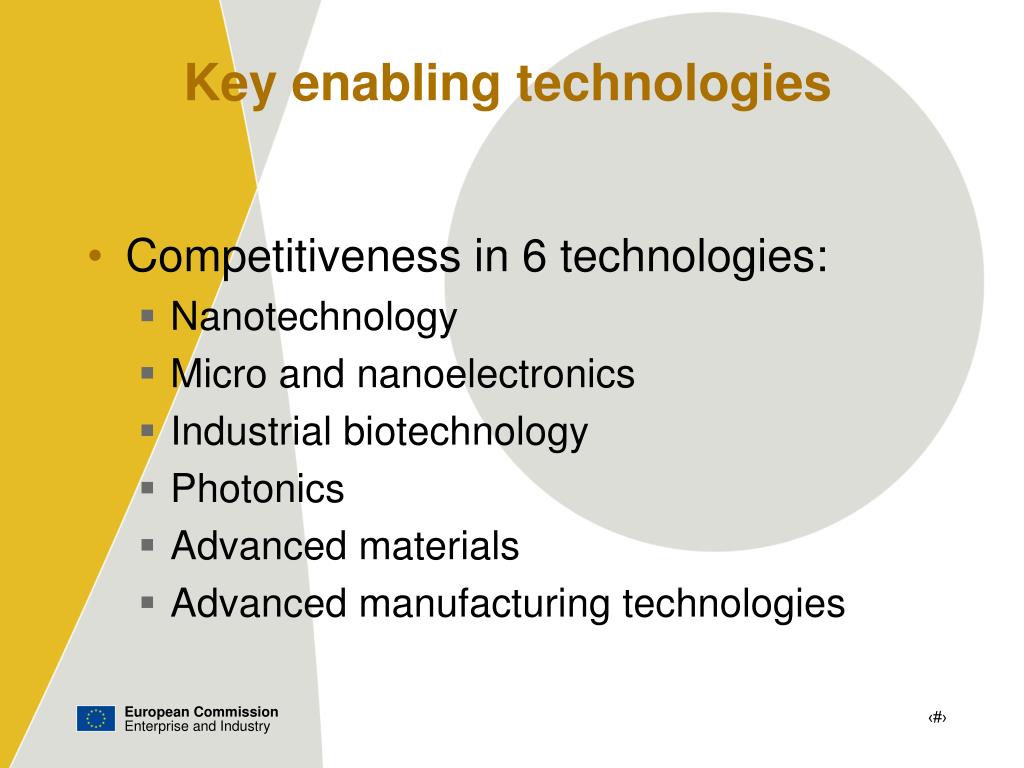 Key enabling technologies

• Competitiveness in 6 technologies:
▪ Nanotechnology
▪ Micro and nanoelectronics
▪ Industrial biotechnology
▪ Photonics
▪ Advanced materials
▪ Advanced manufacturing technologies

European Commission
Enterprise and Industry

‹#›